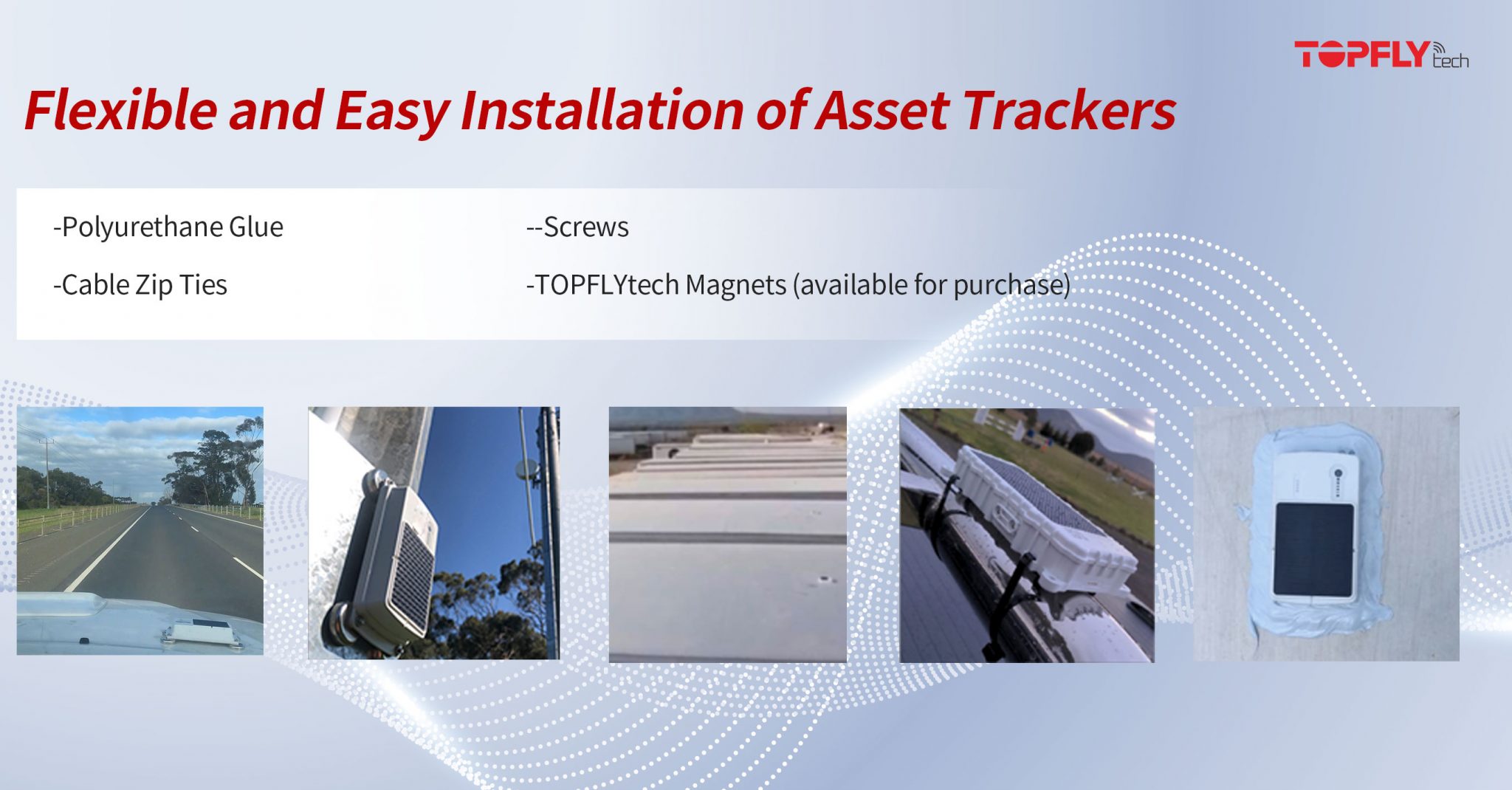 TOPFLY tech

Flexible and Easy Installation of Asset Trackers

-Polyurethane Glue

-Cable Zip Ties

--Screws

-TOPFLYtech Magnets (available for purchase)